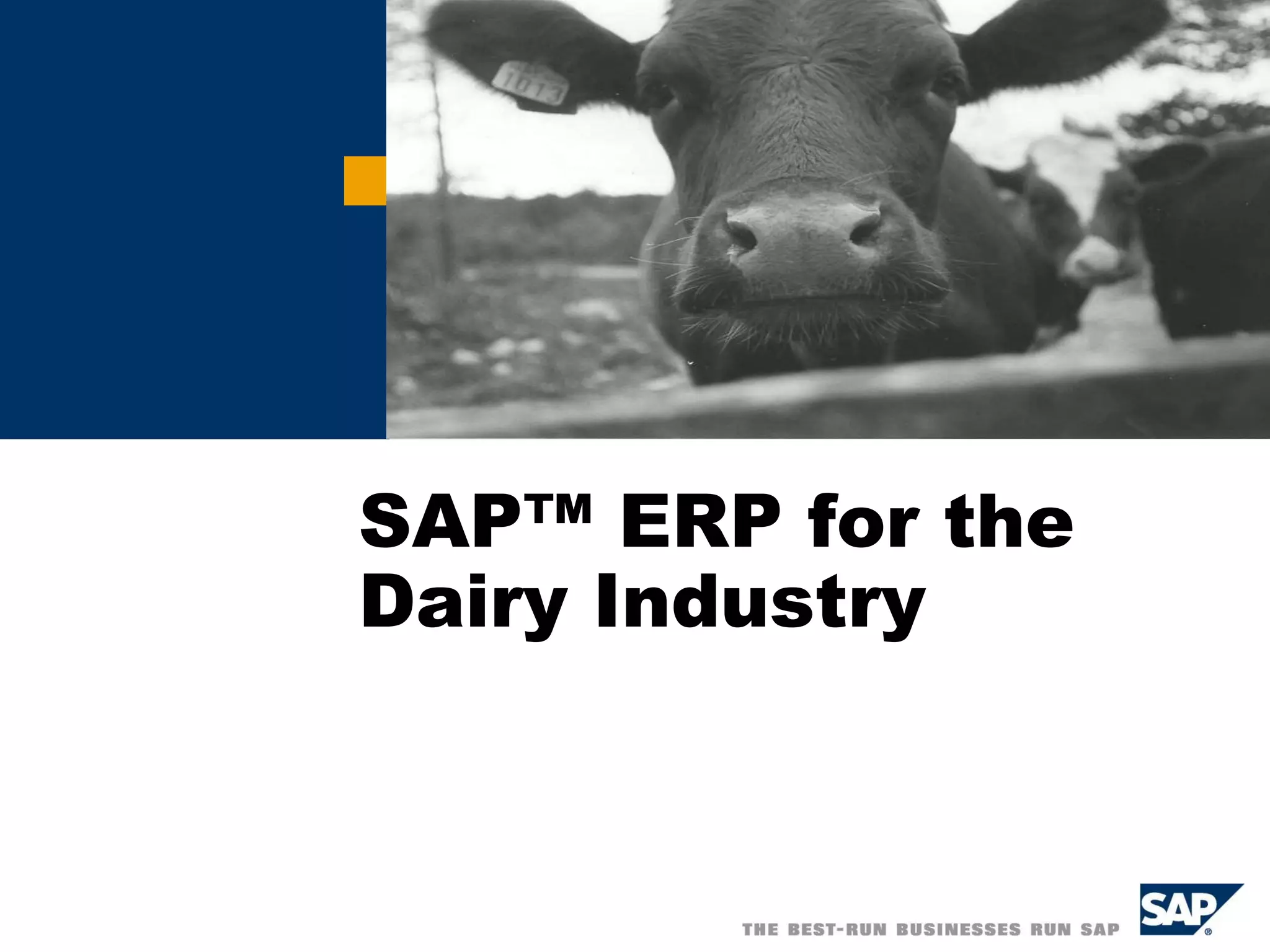 1013

SAP™ ERP for the Dairy Industry

THE BEST-RUN BUSINESSES RUN SAP

SAP®